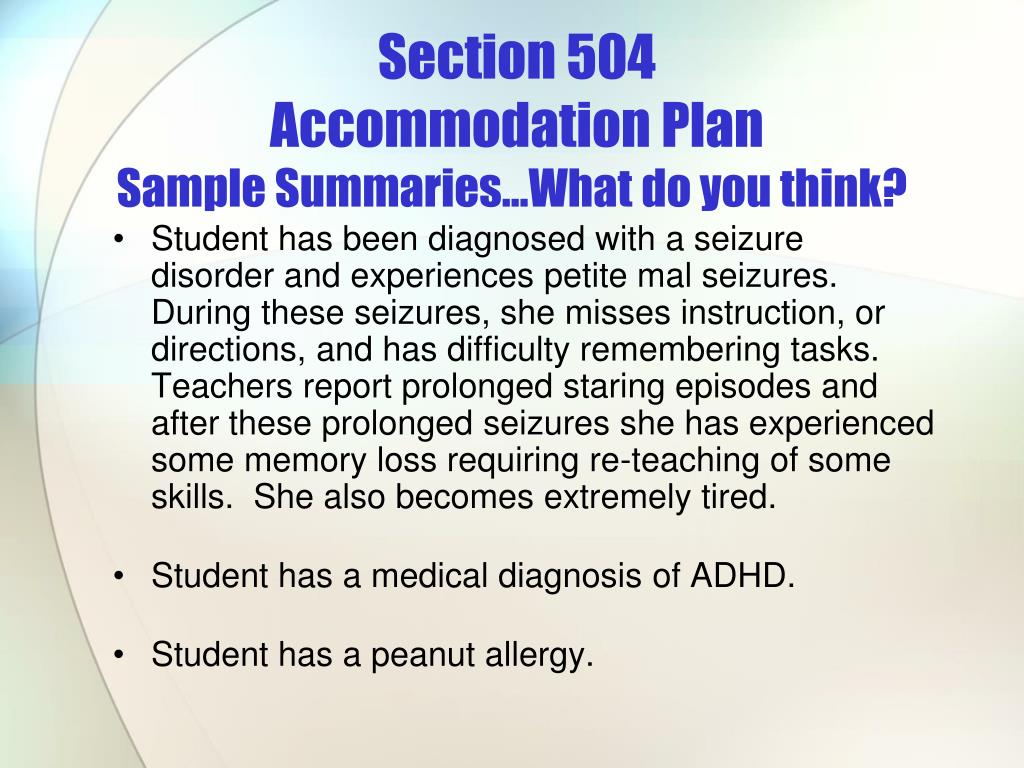 Section 504
Accommodation Plan
Sample Summaries…What do you think?

• Student has been diagnosed with a seizure disorder and experiences petite mal seizures. During these seizures, she misses instruction, or directions, and has difficulty remembering tasks. Teachers report prolonged staring episodes and after these prolonged seizures she has experienced some memory loss requiring re-teaching of some skills. She also becomes extremely tired.

• Student has a medical diagnosis of ADHD.

• Student has a peanut allergy.